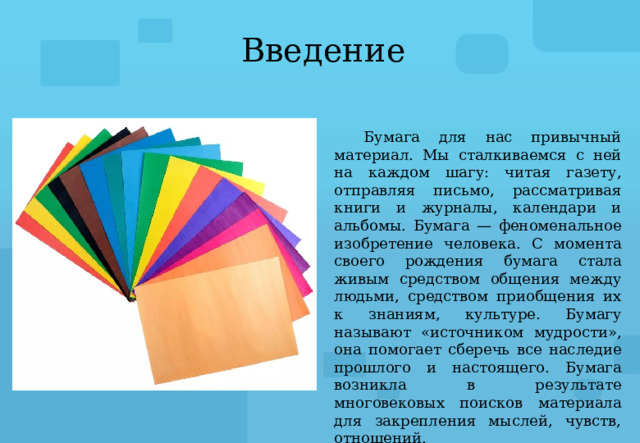 Введение

Бумага для нас привычный материал. Мы сталкиваемся с ней на каждом шагу: читая газету, отправляя письмо, рассматривая книги и журналы, календари и альбомы. Бумага — феноменальное изобретение человека. С момента своего рождения бумага стала живым средством общения между людьми, средством приобщения их к знаниям, культуре. Бумагу называют «источником мудрости», она помогает сберечь все наследие прошлого и настоящего. Бумага возникла в результате многовековых поисков материала для закрепления мыслей, чувств, отношений.